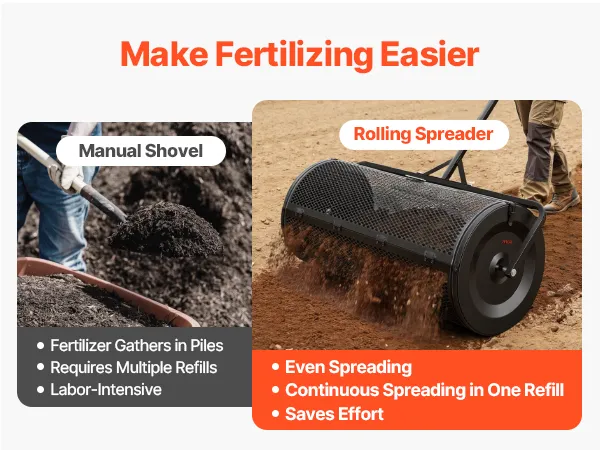 Make Fertilizing Easier

Manual Shovel

• Fertilizer Gathers in Piles
• Requires Multiple Refills
• Labor-Intensive

Rolling Spreader

• Even Spreading
• Continuous Spreading in One Refill
• Saves Effort